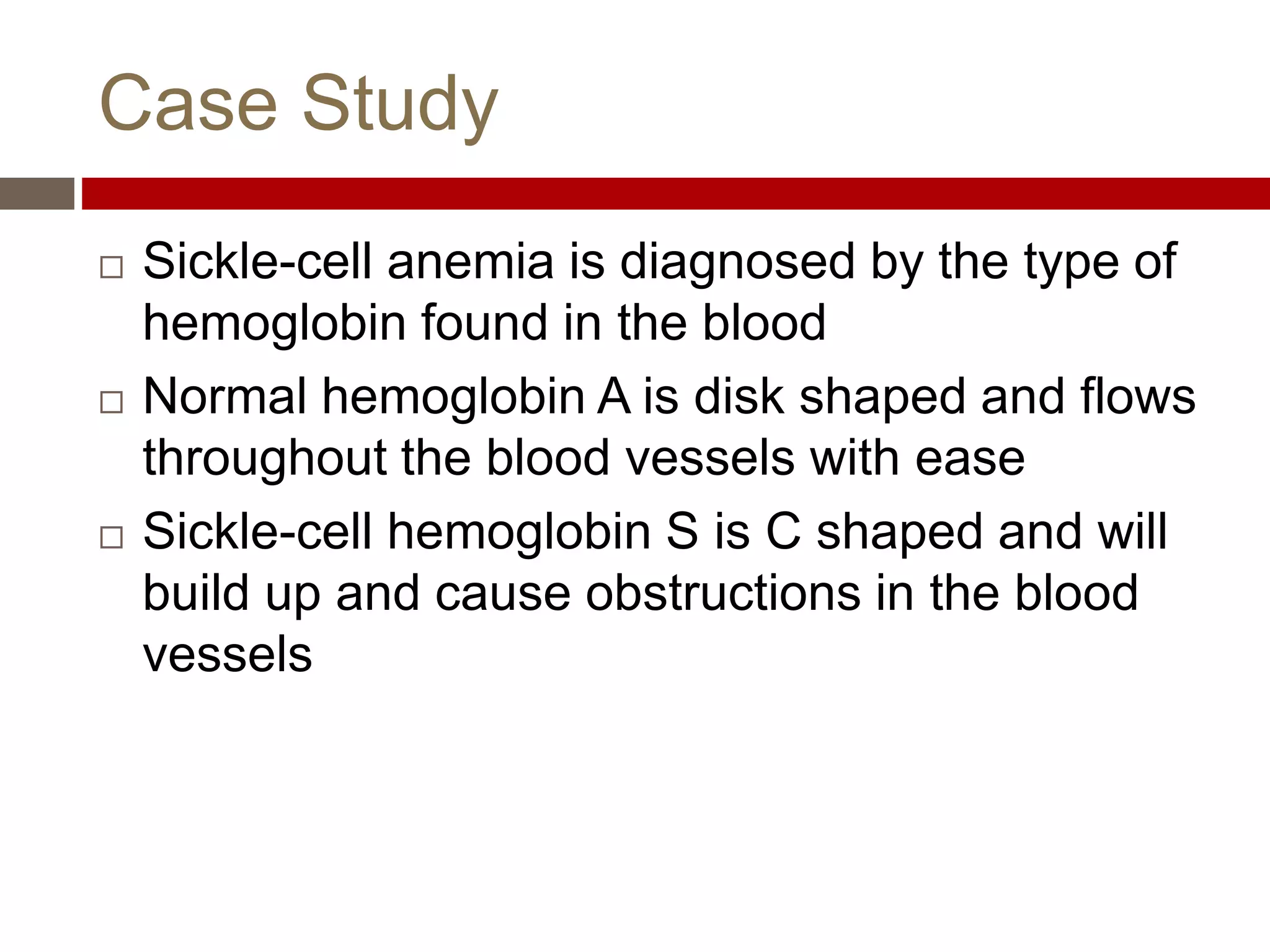 Case Study

□ Sickle-cell anemia is diagnosed by the type of hemoglobin found in the blood

□ Normal hemoglobin A is disk shaped and flows throughout the blood vessels with ease

□ Sickle-cell hemoglobin S is C shaped and will build up and cause obstructions in the blood vessels